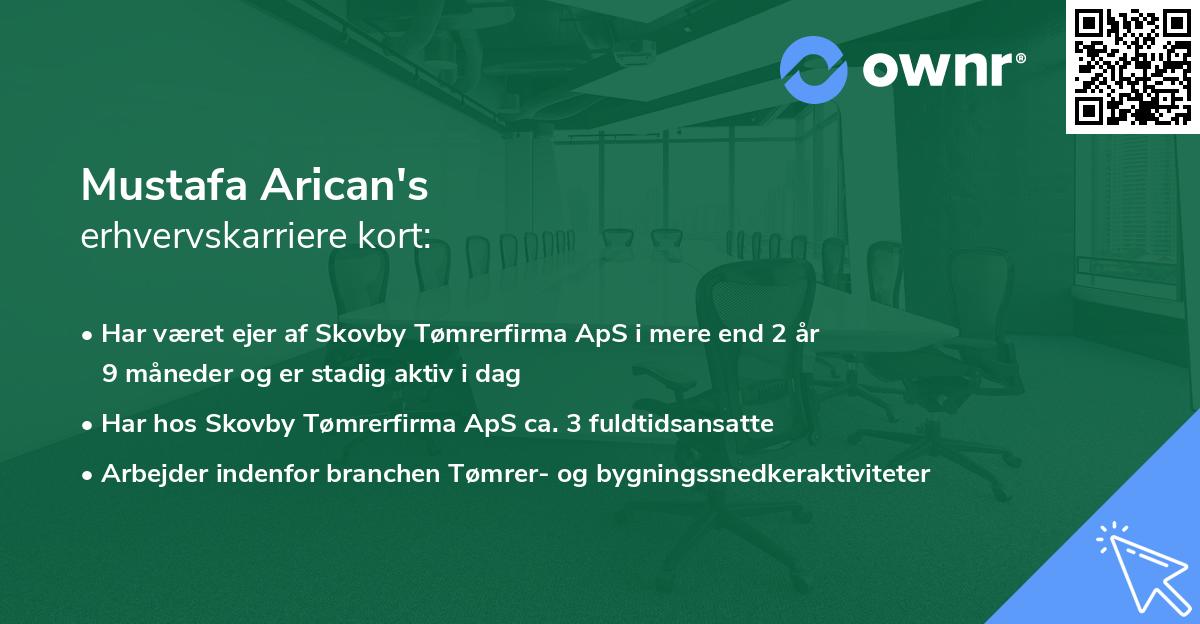 ownr®

Mustafa Arican's
erhvervskarriere kort:

• Har været ejer af Skovby Tømrerfirma ApS i mere end 2 år 9 måneder og er stadig aktiv i dag
• Har hos Skovby Tømrerfirma ApS ca. 3 fuldtidsansatte
• Arbejder indenfor branchen Tømrer- og bygningssnedkeraktiviteter